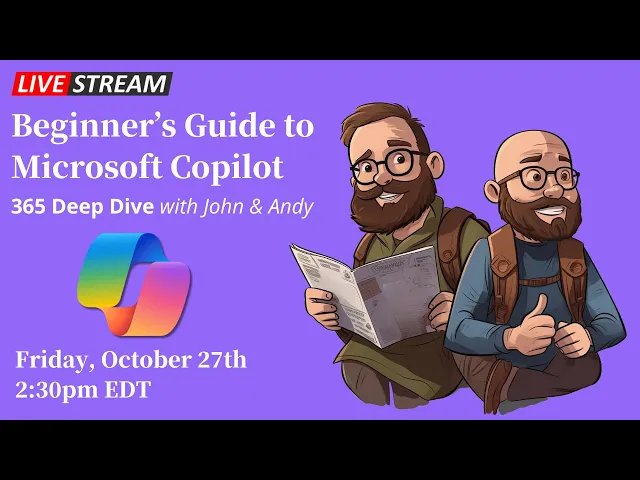 LIVE STREAM

Beginner's Guide to Microsoft Copilot

365 Deep Dive with John & Andy

Friday, October 27th
2:30pm EDT